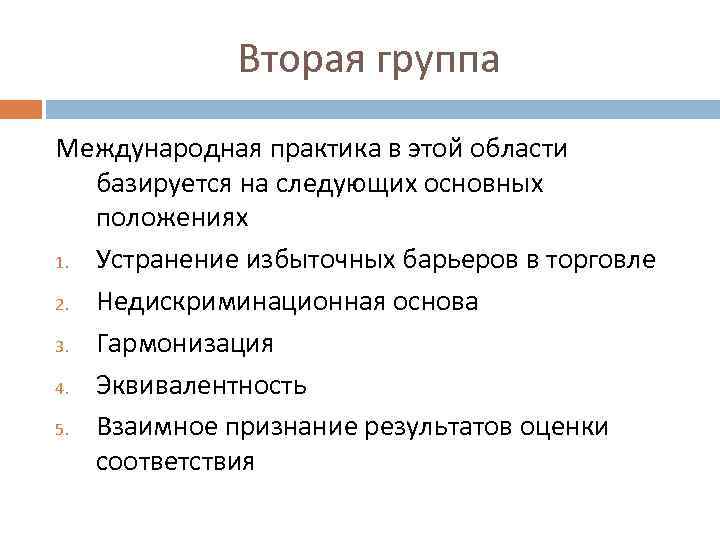 Вторая группа

Международная практика в этой области базируется на следующих основных положениях

1. Устранение избыточных барьеров в торговле
2. Недискриминационная основа
3. Гармонизация
4. Эквивалентность
5. Взаимное признание результатов оценки соответствия